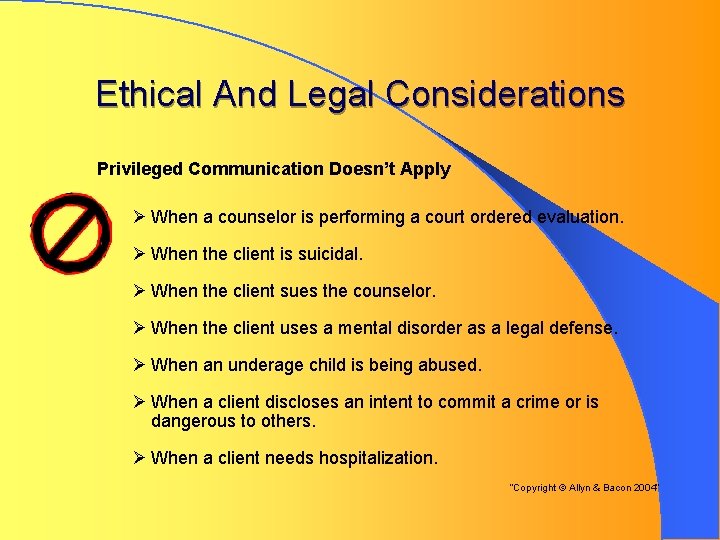 Ethical And Legal Considerations

Privileged Communication Doesn't Apply

➢ When a counselor is performing a court ordered evaluation.

➢ When the client is suicidal.

➢ When the client sues the counselor.

➢ When the client uses a mental disorder as a legal defense.

➢ When an underage child is being abused.

➢ When a client discloses an intent to commit a crime or is dangerous to others.

➢ When a client needs hospitalization.

"Copyright © Allyn & Bacon 2004"